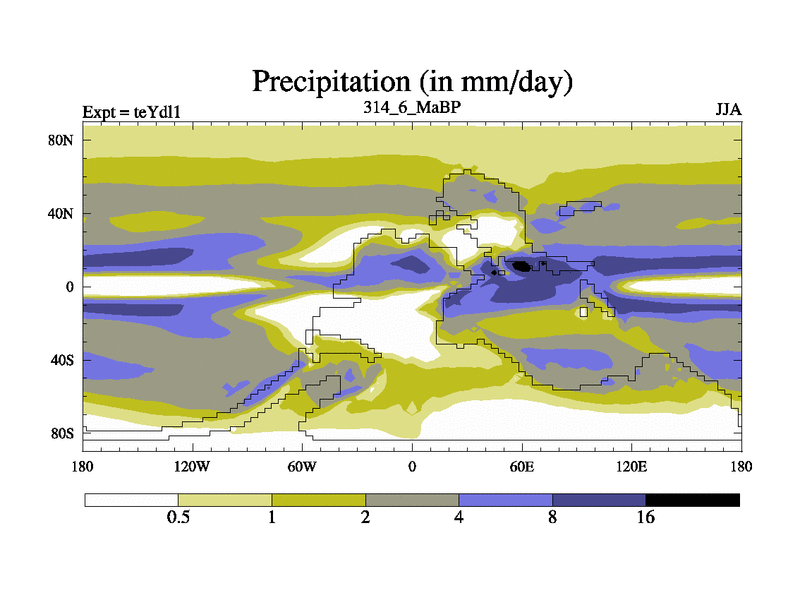 Precipitation (in mm/day)

Expt = teYdl1
314_6_MaBP
JJA

80N
40N
0
40S
80S

180
120W
60W
0
60E
120E
180

0.5
1
2
4
8
16